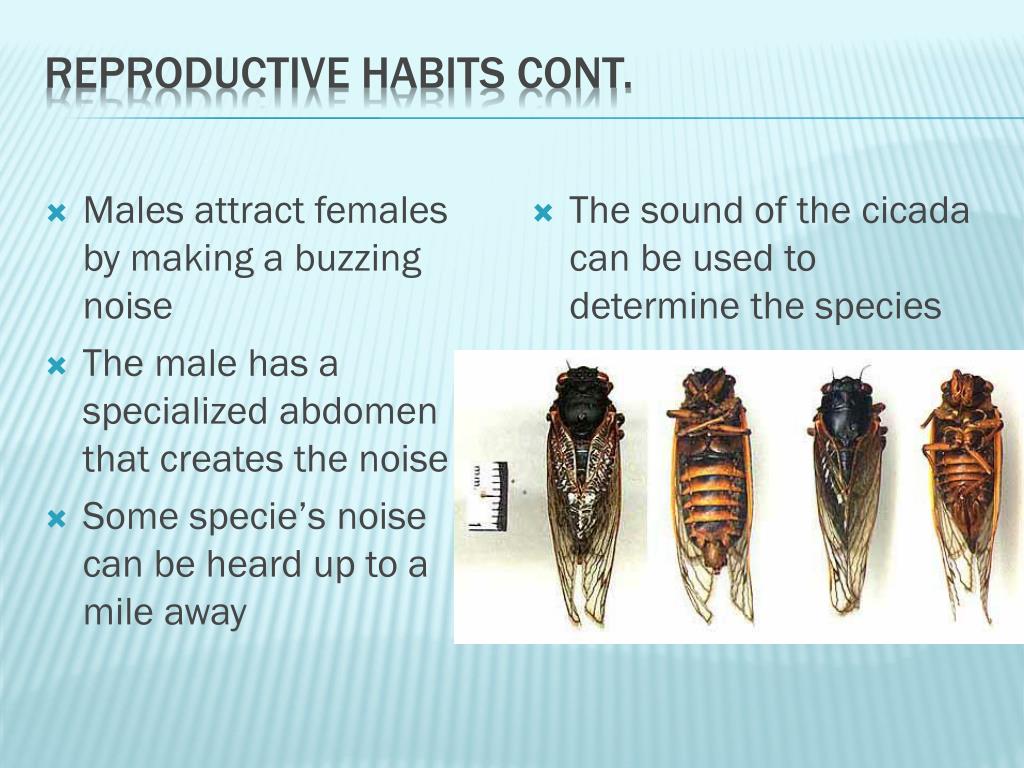 REPRODUCTIVE HABITS CONT.

Males attract females by making a buzzing noise

The male has a specialized abdomen that creates the noise

Some specie's noise can be heard up to a mile away

The sound of the cicada can be used to determine the species